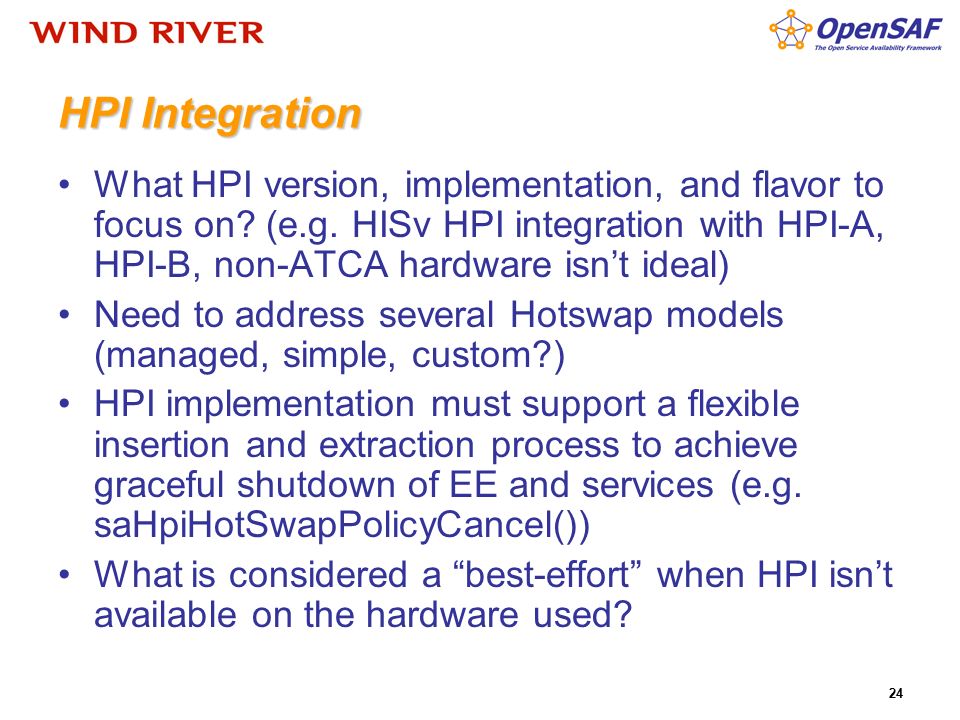 WIND RIVER

OpenSAF
The Open Service Availability Framework

HPI Integration

• What HPI version, implementation, and flavor to focus on? (e.g. HISv HPI integration with HPI-A, HPI-B, non-ATCA hardware isn't ideal)
• Need to address several Hotswap models (managed, simple, custom?)
• HPI implementation must support a flexible insertion and extraction process to achieve graceful shutdown of EE and services (e.g. saHpiHotSwapPolicyCancel())
• What is considered a "best-effort" when HPI isn't available on the hardware used?

24